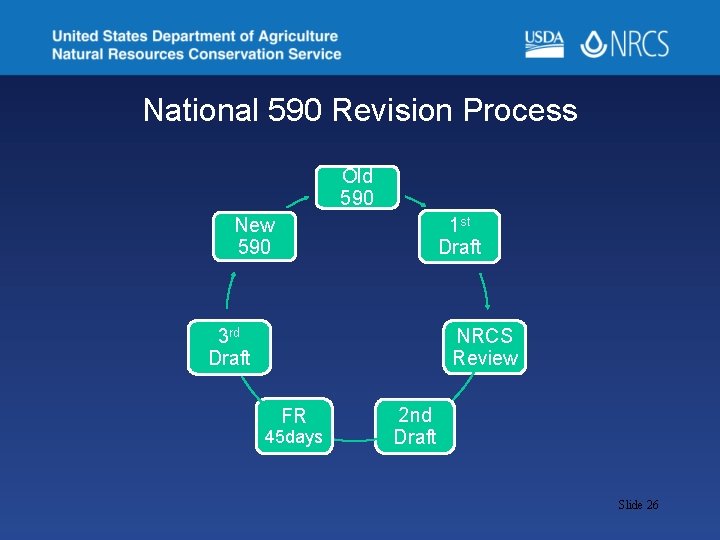 United States Department of Agriculture
Natural Resources Conservation Service

USDA NRCS

National 590 Revision Process

Old 590

1$^{st}$ Draft

NRCS Review

2nd Draft

FR 45days

3$^{rd}$ Draft

New 590

Slide 26